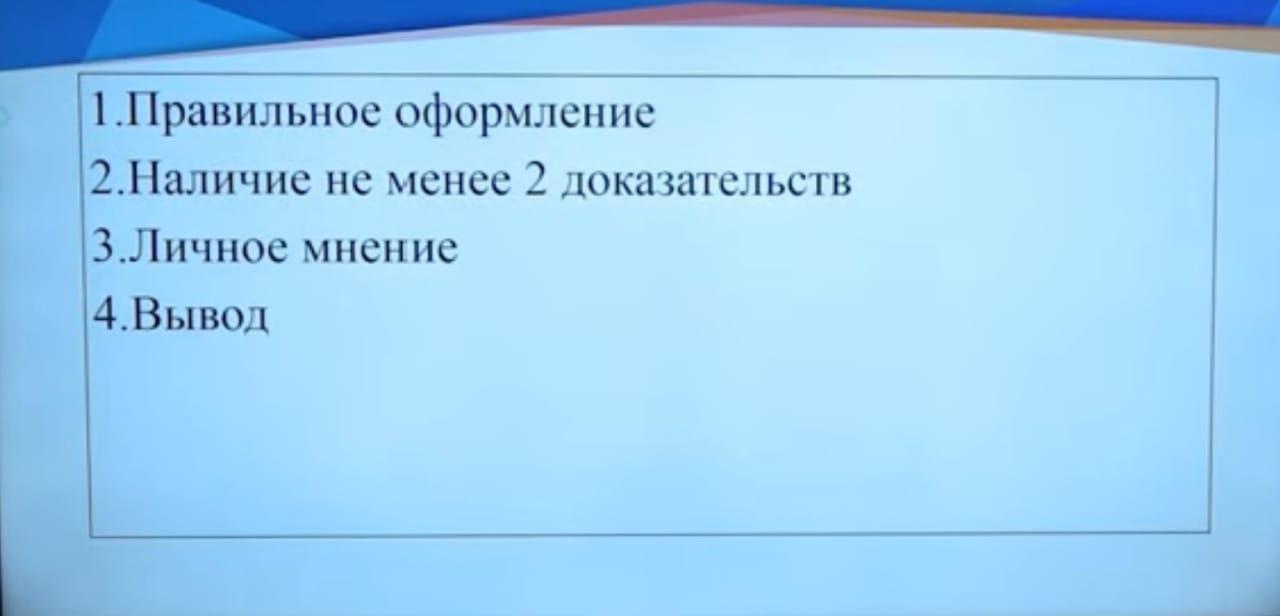 1.Правильное оформление
2.Наличие не менее 2 доказательств
3.Личное мнение
4.Вывод